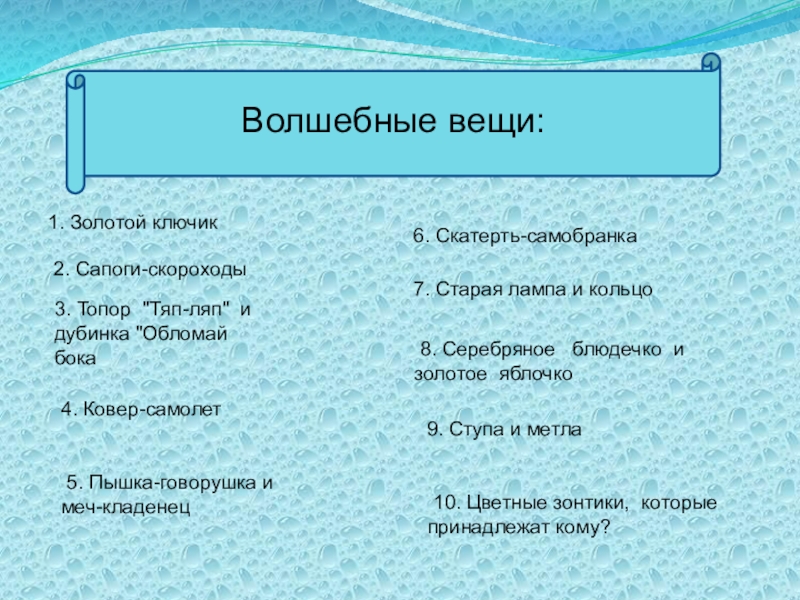 Волшебные вещи:

1. Золотой ключик

2. Сапоги-скороходы

3. Топор "Тяп-ляп" и дубинка "Обломай бока

4. Ковер-самолет

5. Пышка-говорушка и меч-кладенец

6. Скатерть-самобранка

7. Старая лампа и кольцо

8. Серебряное блюдечко и золотое яблочко

9. Ступа и метла

10. Цветные зонтики, которые принадлежат кому?